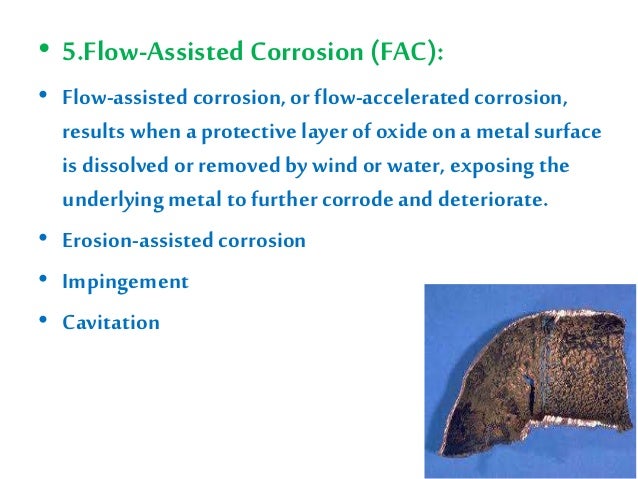 • 5.Flow-Assisted Corrosion (FAC):

• Flow-assisted corrosion, or flow-accelerated corrosion, results when a protective layer of oxide on a metal surface is dissolved or removed by wind or water, exposing the underlying metal to further corrode and deteriorate.

• Erosion-assisted corrosion

• Impingement

• Cavitation